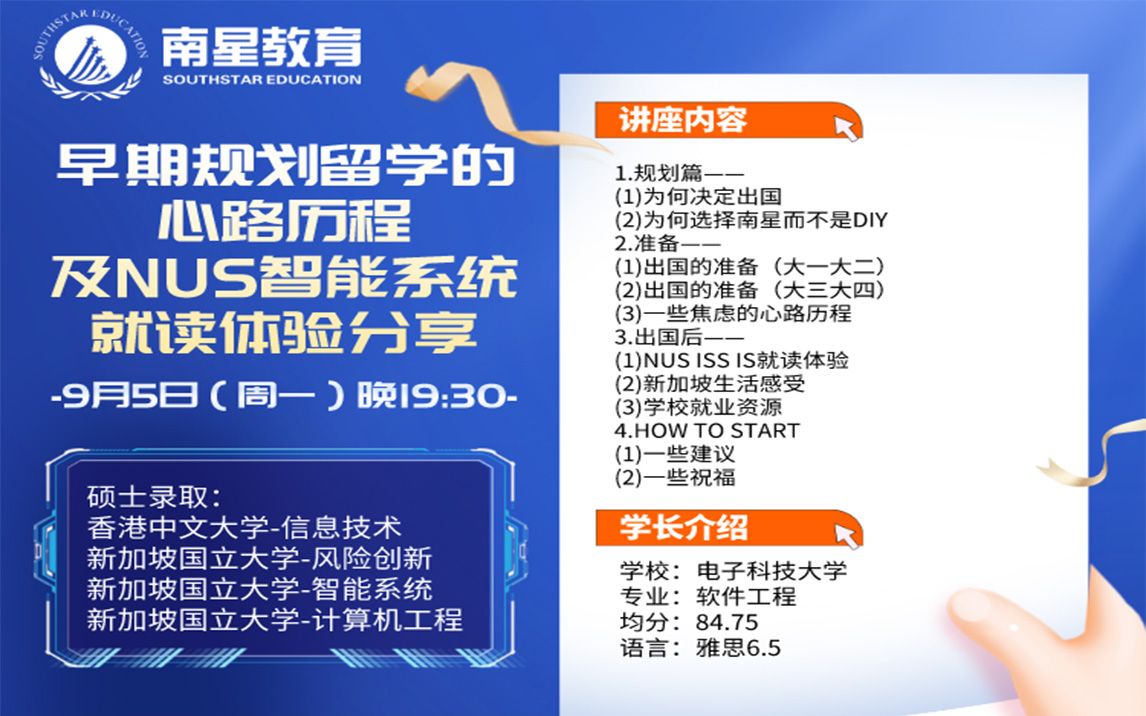 SOUTHSTAR EDUCATION
南星教育
SOUTHSTAR EDUCATION

早期规划留学的心路历程及NUS智能系统就读体验分享

-9月5日（周一）晚19:30-

硕士录取：
香港中文大学-信息技术
新加坡国立大学-风险创新
新加坡国立大学-智能系统
新加坡国立大学-计算机工程

讲座内容

1.规划篇——
(1)为何决定出国
(2)为何选择南星而不是DIY
2.准备——
(1)出国的准备（大一大二）
(2)出国的准备（大三大四）
(3)一些焦虑的心路历程
3.出国后——
(1)NUS ISS IS就读体验
(2)新加坡生活感受
(3)学校就业资源
4.HOW TO START
(1)一些建议
(2)一些祝福

学长介绍

学校：电子科技大学
专业：软件工程
均分：84.75
语言：雅思6.5